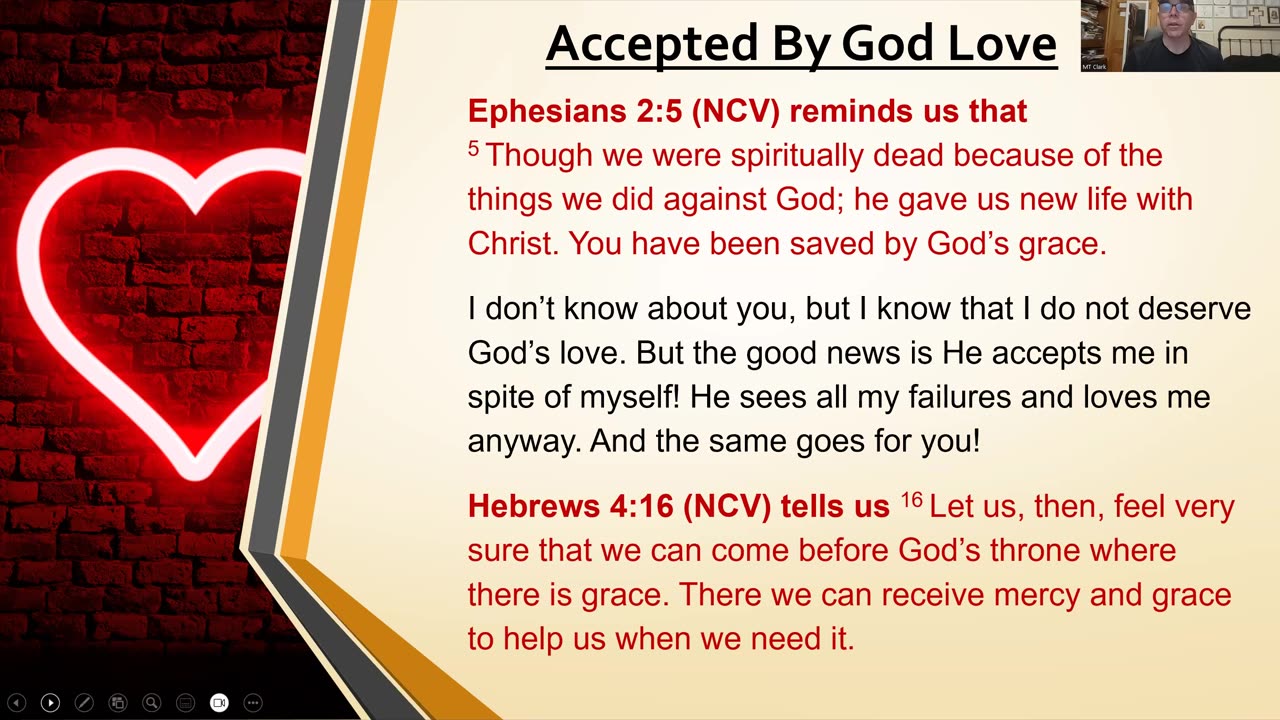 Accepted By God Love

MT Clark

Ephesians 2:5 (NCV) reminds us that
$^{5}$ Though we were spiritually dead because of the things we did against God; he gave us new life with Christ. You have been saved by God’s grace.

I don’t know about you, but I know that I do not deserve God’s love. But the good news is He accepts me in spite of myself! He sees all my failures and loves me anyway. And the same goes for you!

Hebrews 4:16 (NCV) tells us $^{16}$ Let us, then, feel very sure that we can come before God’s throne where there is grace. There we can receive mercy and grace to help us when we need it.